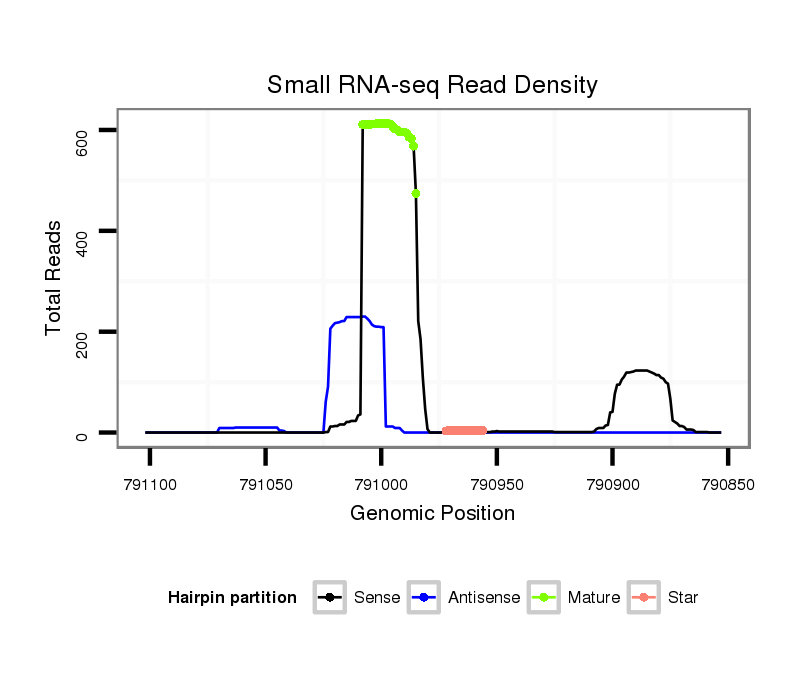 Small RNA-seq Read Density

Total Reads

600
400
200
0

791100
791050
791000
790950
790900
790850

Genomic Position

Hairpin partition
Sense
Antisense
Mature
Star